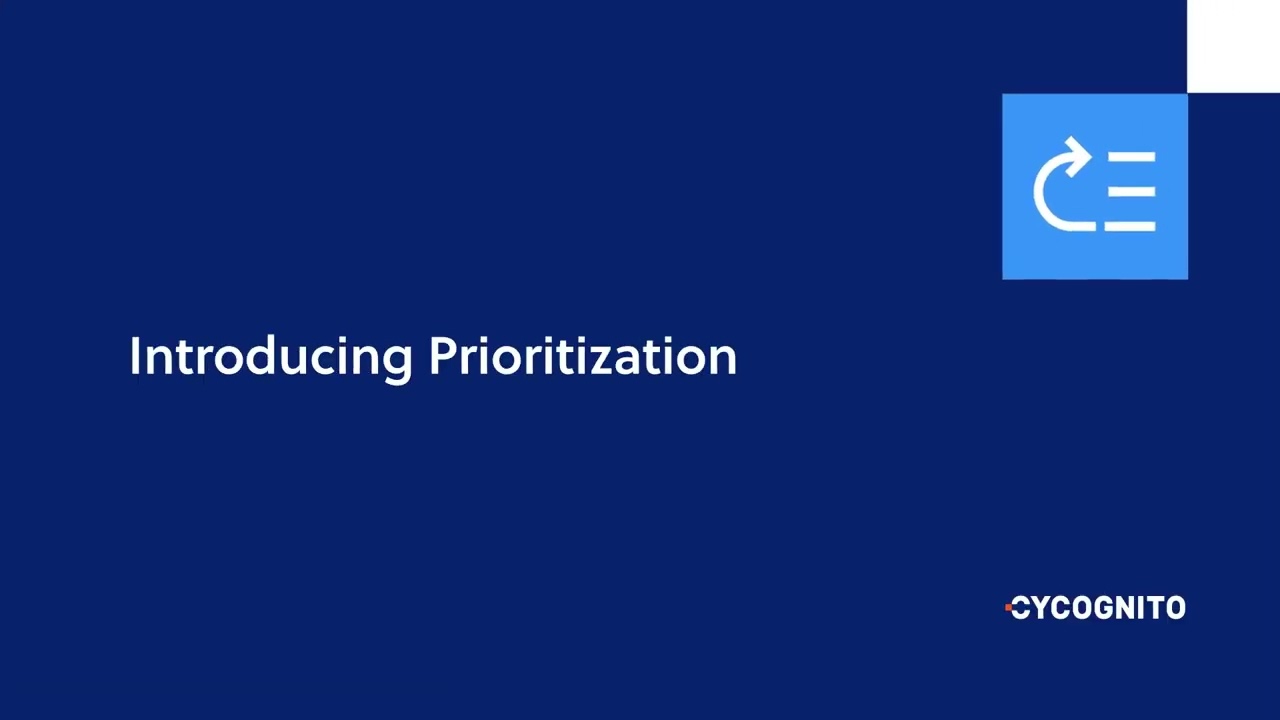 Introducing Prioritization

CYCOGNITO